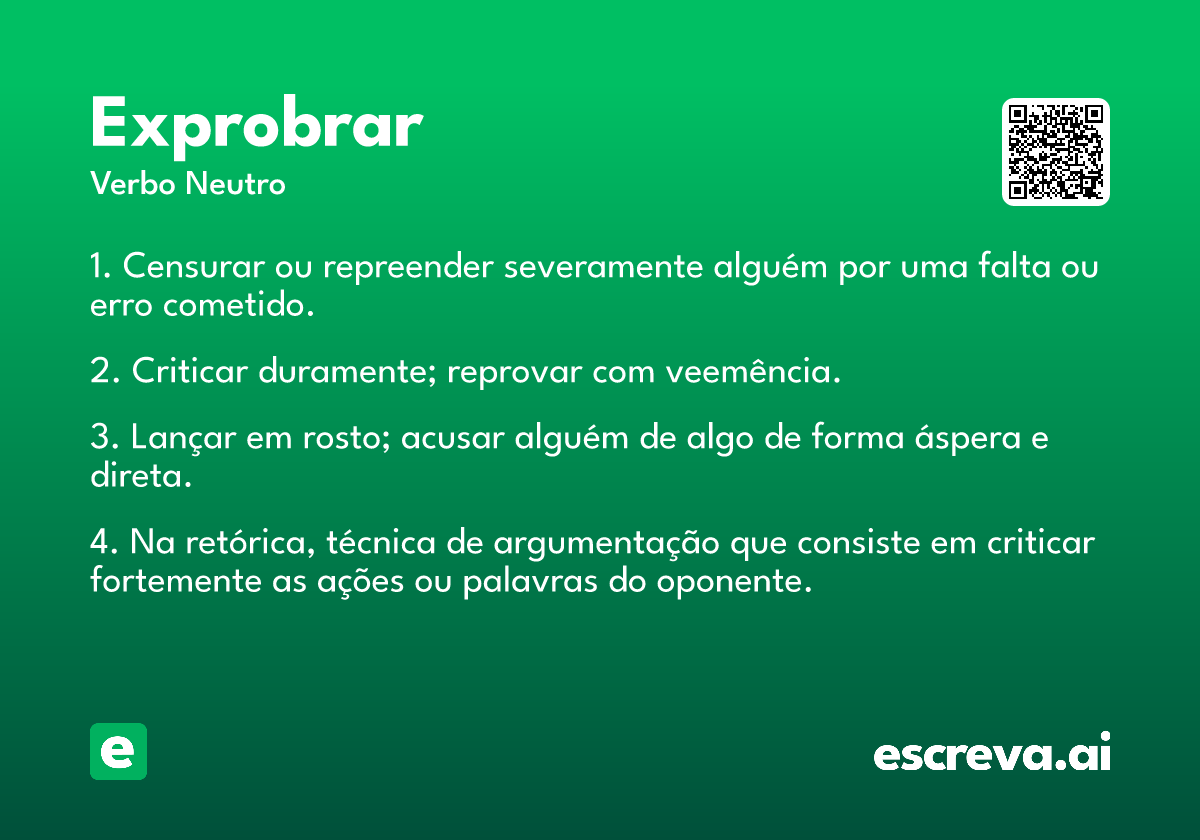 Exprobrar
Verbo Neutro

1. Censurar ou repreender severamente alguém por uma falta ou erro cometido.

2. Criticar duramente; reprovar com veemência.

3. Lançar em rosto; acusar alguém de algo de forma áspera e direta.

4. Na retórica, técnica de argumentação que consiste em criticar fortemente as ações ou palavras do oponente.

e

escreva.ai